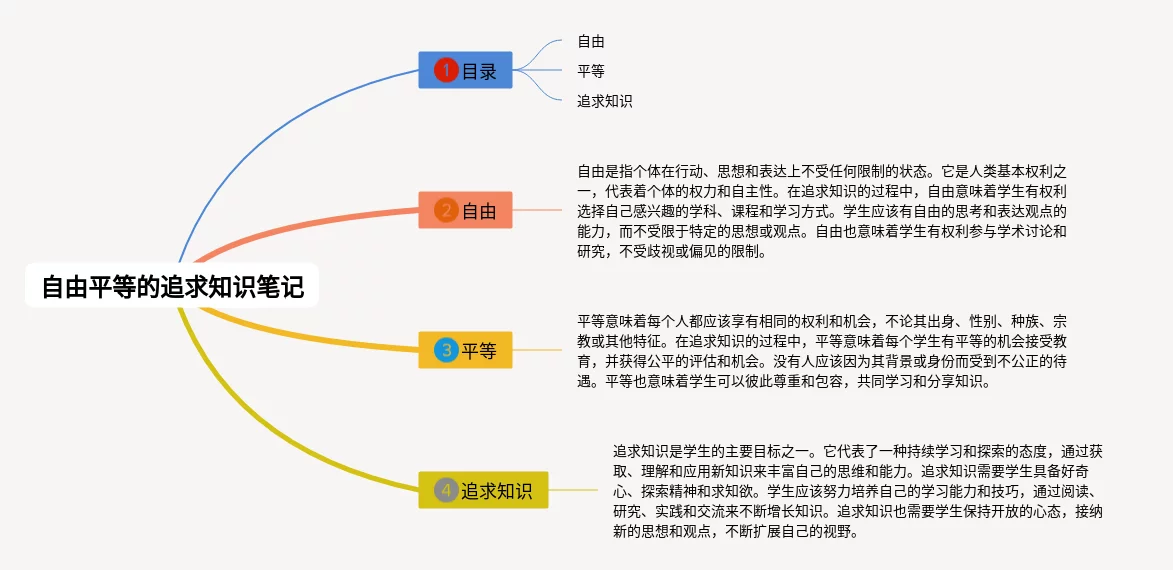 自由平等的追求知识笔记

1 目录

自由

平等

追求知识

2 自由

自由是指个体在行动、思想和表达上不受任何限制的状态。它是人类基本权利之一，代表着个体的权力和自主性。在追求知识的过程中，自由意味着学生有权利选择自己感兴趣的学科、课程和学习方式。学生应该有自由的思考和表达观点的能力，而不受限于特定的思想或观点。自由也意味着学生有权利参与学术讨论和研究，不受歧视或偏见的限制。

3 平等

平等意味着每个人都应该享有相同的权利和机会，不论其出身、性别、种族、宗教或其他特征。在追求知识的过程中，平等意味着每个学生有平等的机会接受教育，并获得公平的评估和机会。没有人应该因为其背景或身份而受到不公正的待遇。平等也意味着学生可以彼此尊重和包容，共同学习和分享知识。

4 追求知识

追求知识是学生的主要目标之一。它代表了一种持续学习和探索的态度，通过获取、理解和应用新知识来丰富自己的思维和能力。追求知识需要学生具备好奇心、探索精神和求知欲。学生应该努力培养自己的学习能力和技巧，通过阅读、研究、实践和交流来不断增长知识。追求知识也需要学生保持开放的心态，接纳新的思想和观点，不断扩展自己的视野。